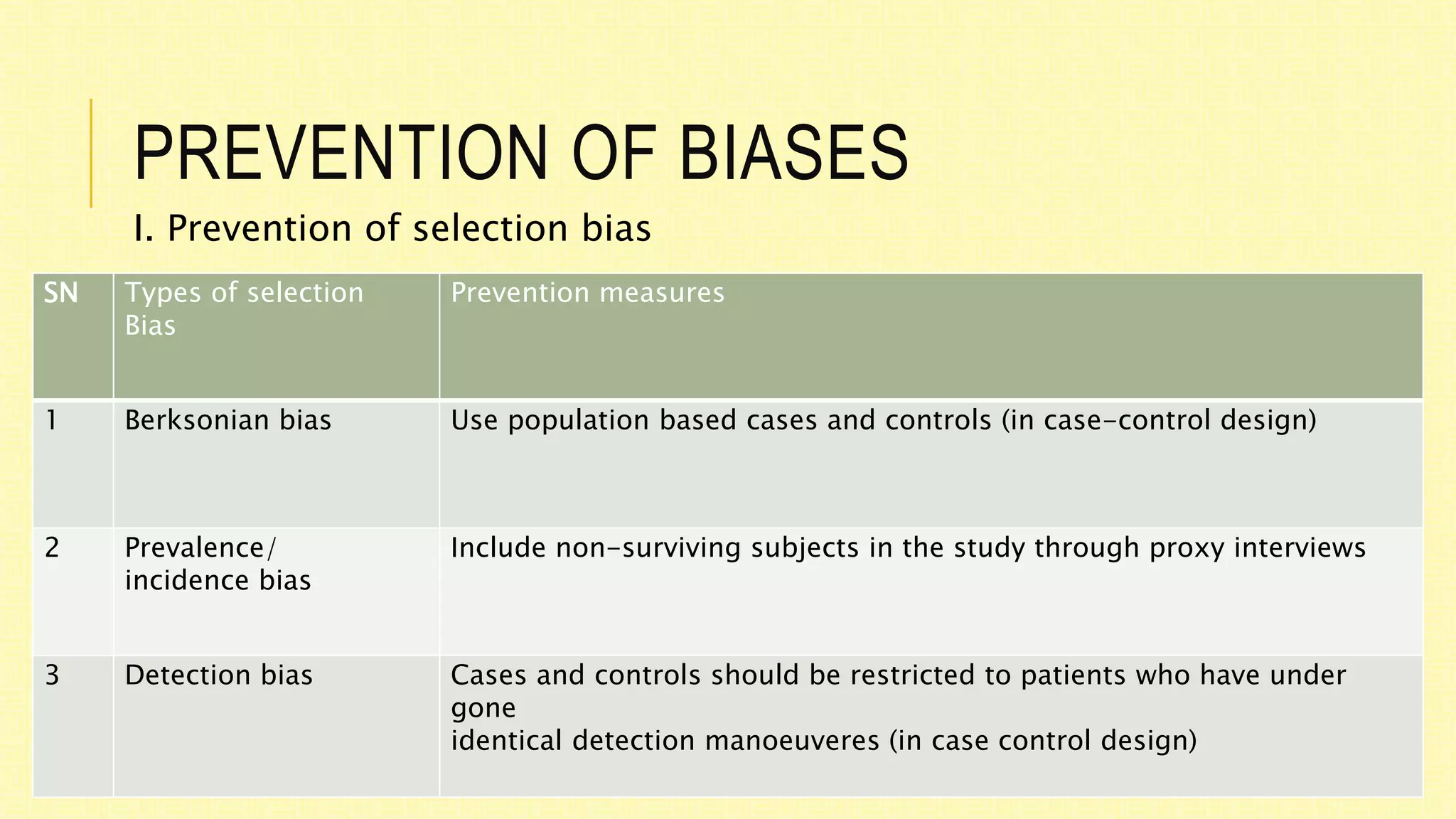 PREVENTION OF BIASES

I. Prevention of selection bias

| SN | Types of selection Bias | Prevention measures |
|---|---|---|
| 1 | Berksonian bias | Use population based cases and controls (in case-control design) |
| 2 | Prevalence/ incidence bias | Include non-surviving subjects in the study through proxy interviews |
| 3 | Detection bias | Cases and controls should be restricted to patients who have under gone identical detection manoeuveres (in case control design) |